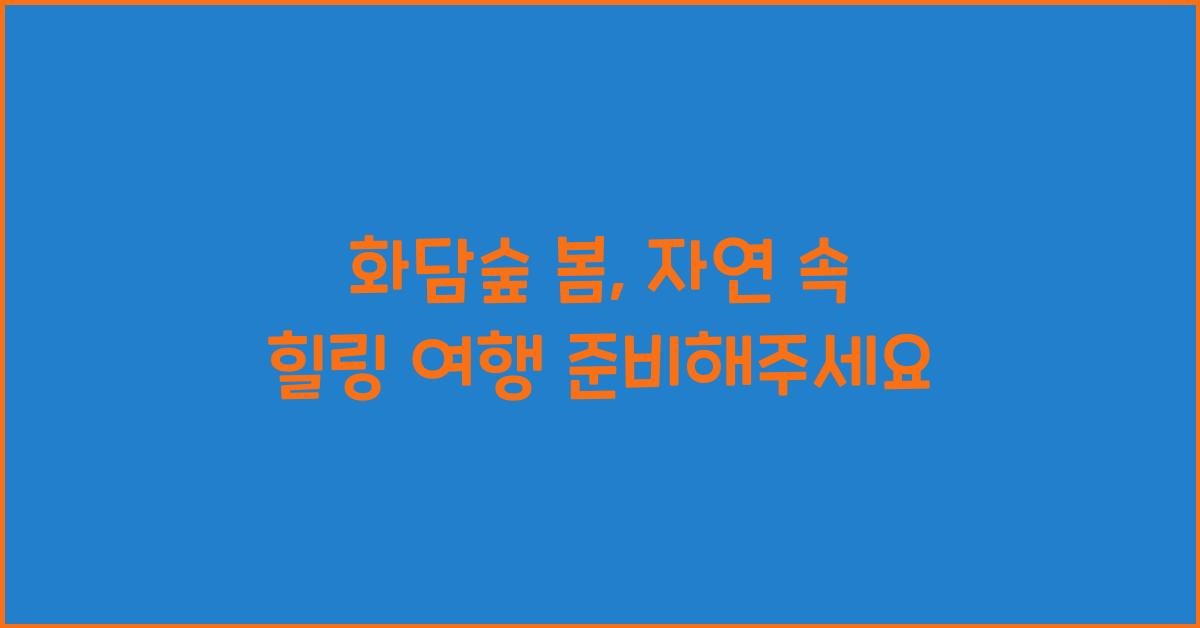 화담숲 봄, 자연 속
힐링 여행 준비해주세요